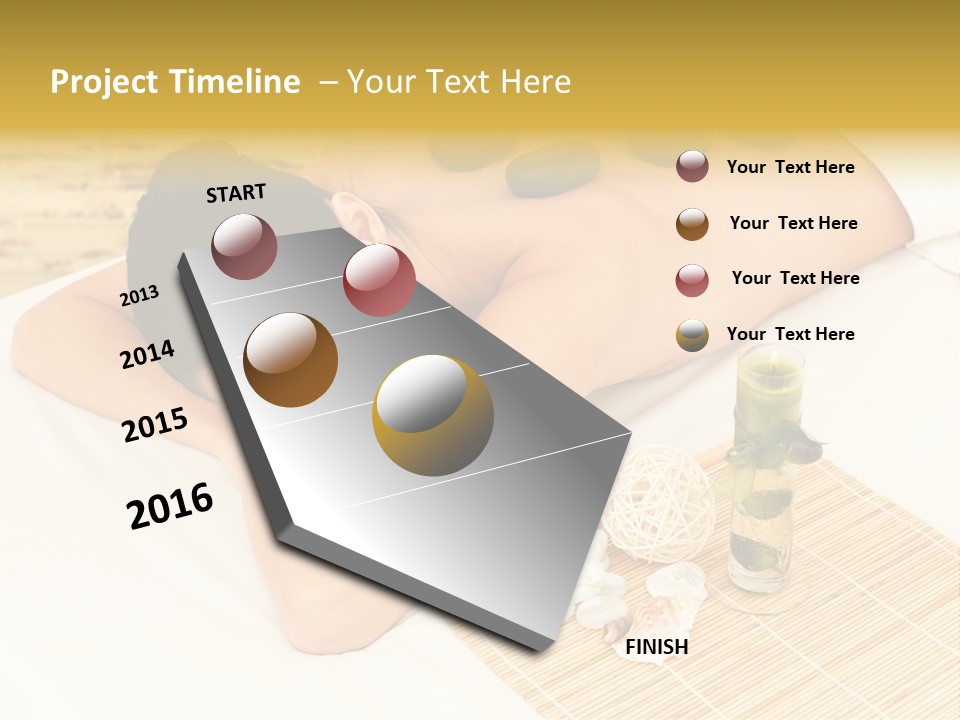 Project Timeline – Your Text Here

START

2013

2014

2015

2016

FINISH

Your Text Here

Your Text Here

Your Text Here

Your Text Here